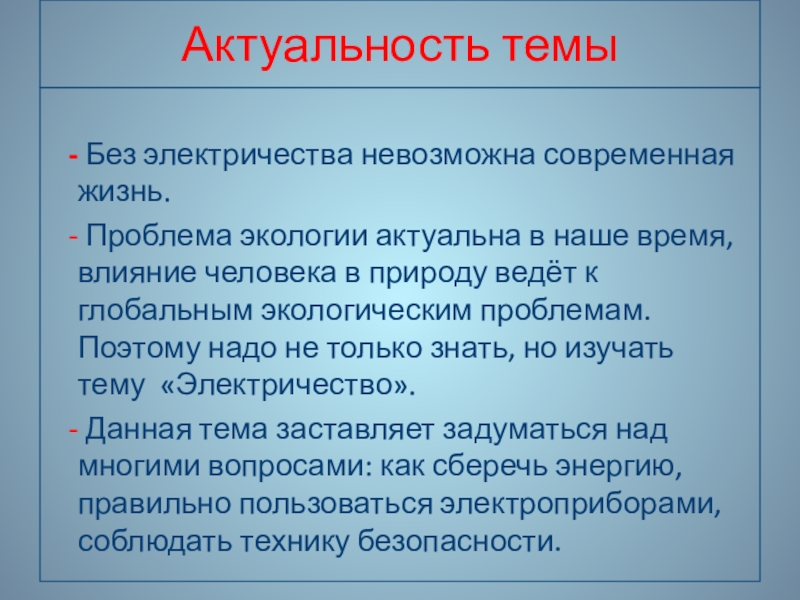 Актуальность темы

- Без электричества невозможна современная жизнь.

- Проблема экологии актуальна в наше время, влияние человека в природу ведёт к глобальным экологическим проблемам. Поэтому надо не только знать, но изучать тему «Электричество».

- Данная тема заставляет задуматься над многими вопросами: как сберечь энергию, правильно пользоваться электроприборами, соблюдать технику безопасности.